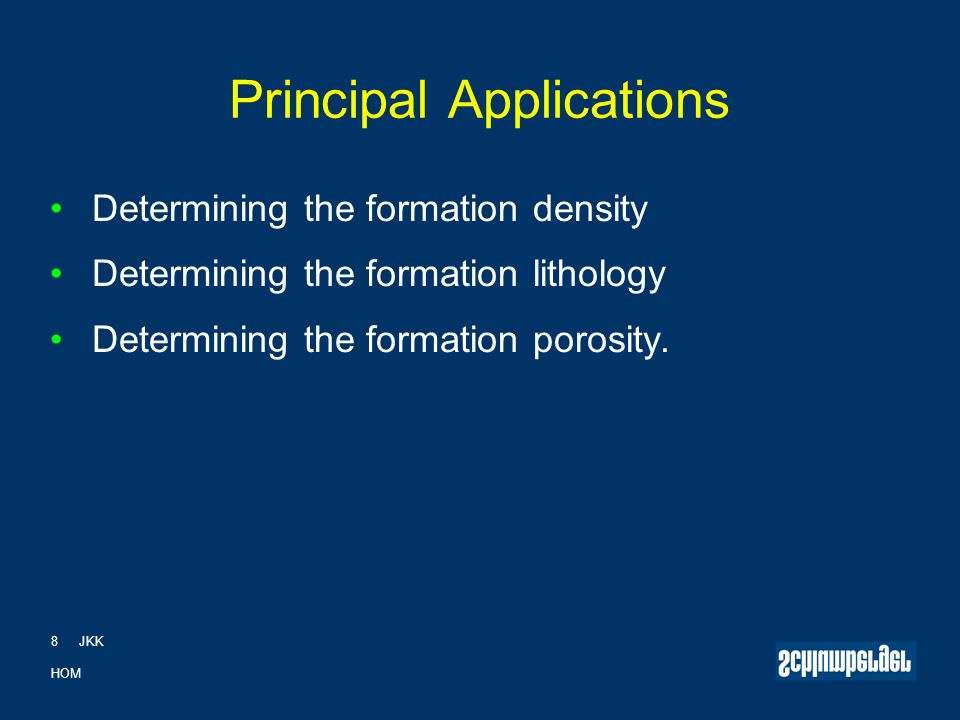 Principal Applications

• Determining the formation density
• Determining the formation lithology
• Determining the formation porosity.

8 JKK
HOM

Schlumberger